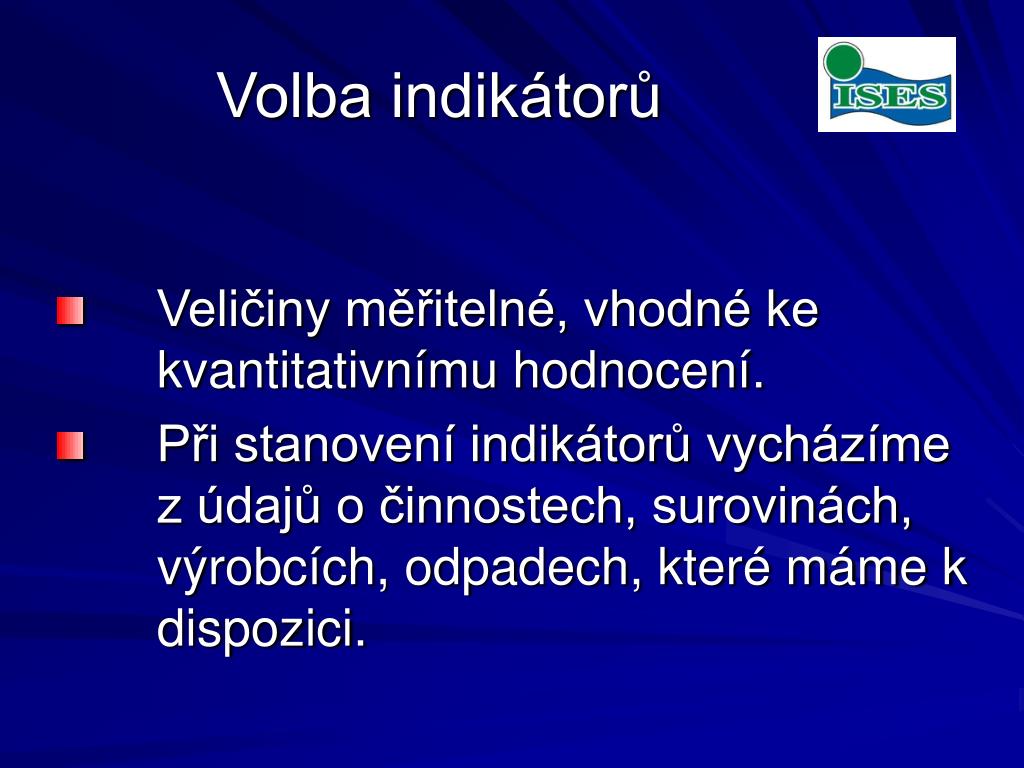 Volba indikátorů

ISES

Veličiny měřitelné, vhodné ke kvantitativnímu hodnocení.

Při stanovení indikátorů vycházíme z údajů o činnostech, surovinách, výrobcích, odpadech, které máme k dispozici.